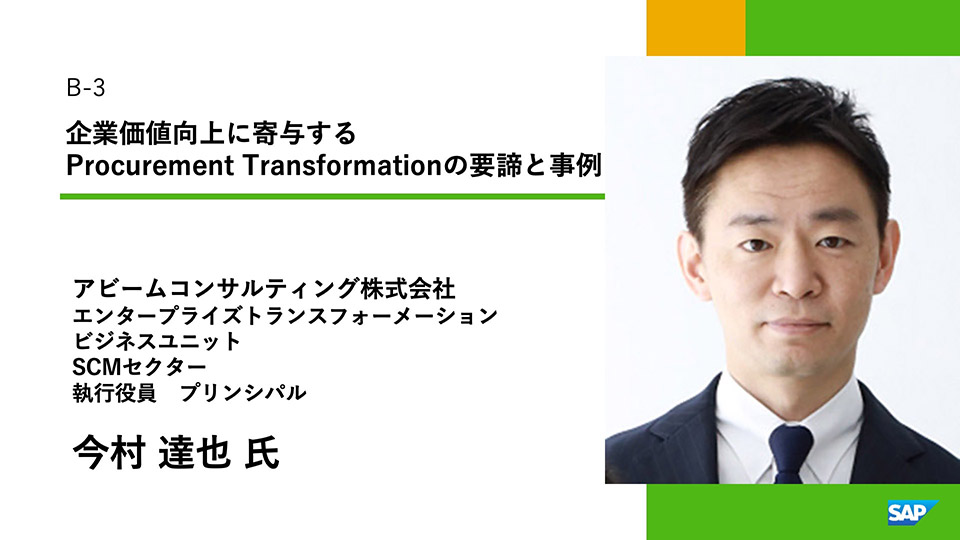 B-3

企業価値向上に寄与する
Procurement Transformationの要諦と事例

アビームコンサルティング株式会社
エンタープライズトランスフォーメーション
ビジネスユニット
SCMセクター
執行役員　プリンシパル

今村 達也 氏

SAP